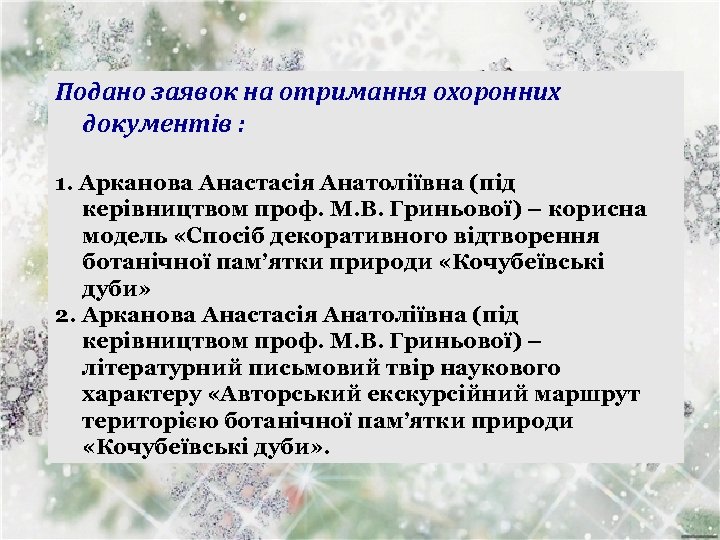 Подано заявок на отримання охоронних документів :

1. Арканова Анастасія Анатоліївна (під керівництвом проф. М.В. Гриньової) – корисна модель «Спосіб декоративного відтворення ботанічної пам’ятки природи «Кочубеївські дуби»
2. Арканова Анастасія Анатоліївна (під керівництвом проф. М.В. Гриньової) – літературний письмовий твір наукового характеру «Авторський екскурсійний маршрут територією ботанічної пам’ятки природи «Кочубеївські дуби».